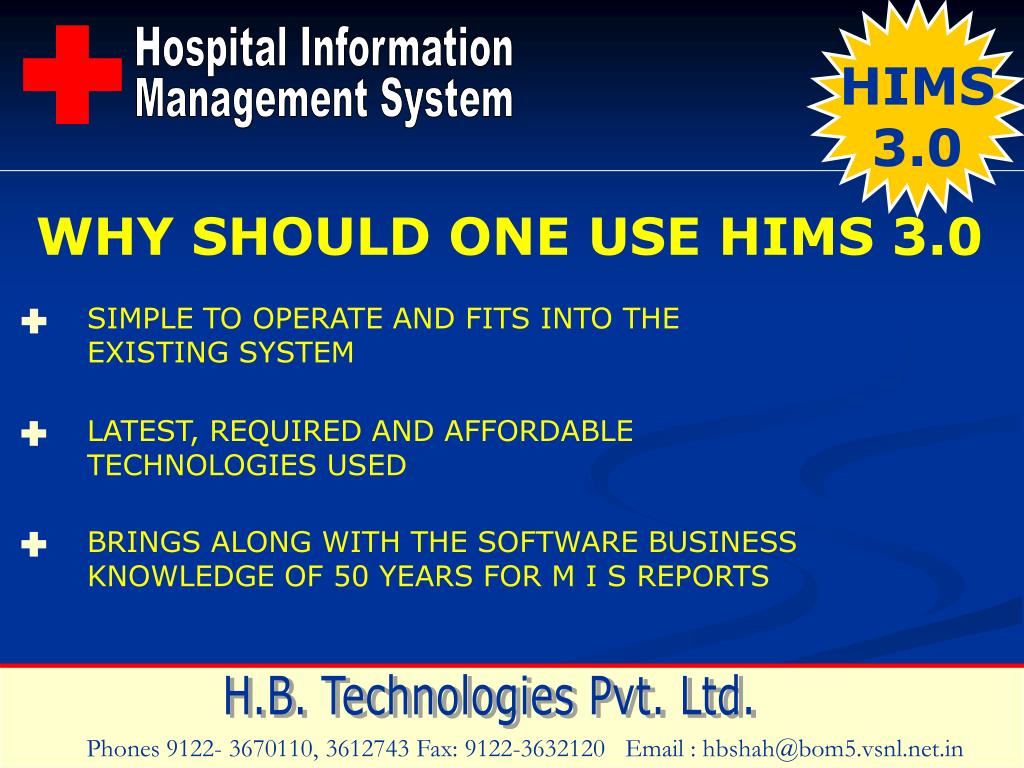 Hospital Information
Management System

HIMS
3.0

WHY SHOULD ONE USE HIMS 3.0

SIMPLE TO OPERATE AND FITS INTO THE EXISTING SYSTEM

LATEST, REQUIRED AND AFFORDABLE TECHNOLOGIES USED

BRINGS ALONG WITH THE SOFTWARE BUSINESS KNOWLEDGE OF 50 YEARS FOR M I S REPORTS

H.B. Technologies Pvt. Ltd.

Phones 9122- 3670110, 3612743 Fax: 9122-3632120 Email : hbshah@bom5.vsnl.net.in